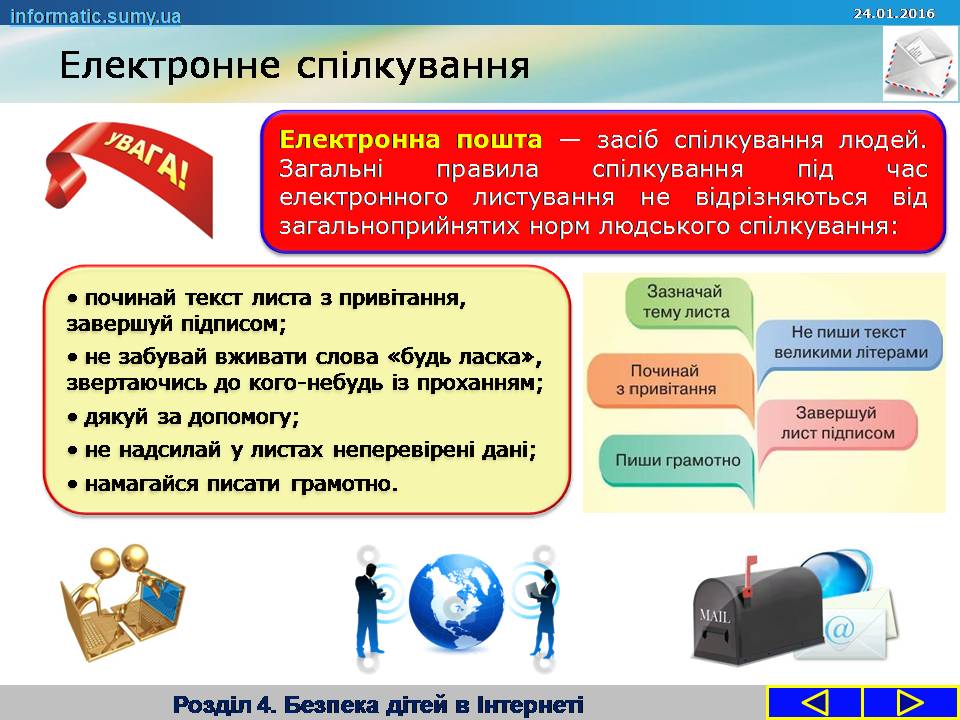 informatic.sumy.ua

24.01.2016

Електронне спілкування

УВАГА!

Електронна пошта — засіб спілкування людей. Загальні правила спілкування під час електронного листування не відрізняються від загальноприйнятих норм людського спілкування:

• починай текст листа з привітання, завершуй підписом;

• не забувай вживати слова «будь ласка», звертаючись до кого-небудь із проханням;

• дякуй за допомогу;

• не надсилай у листах неперевірені дані;

• намагайся писати грамотно.

Зазначай тему листа

Не пиши текст великими літерами

Починай з привітання

Завершуй лист підписом

Пиши грамотно

MAIL

@

Розділ 4. Безпека дітей в Інтернеті